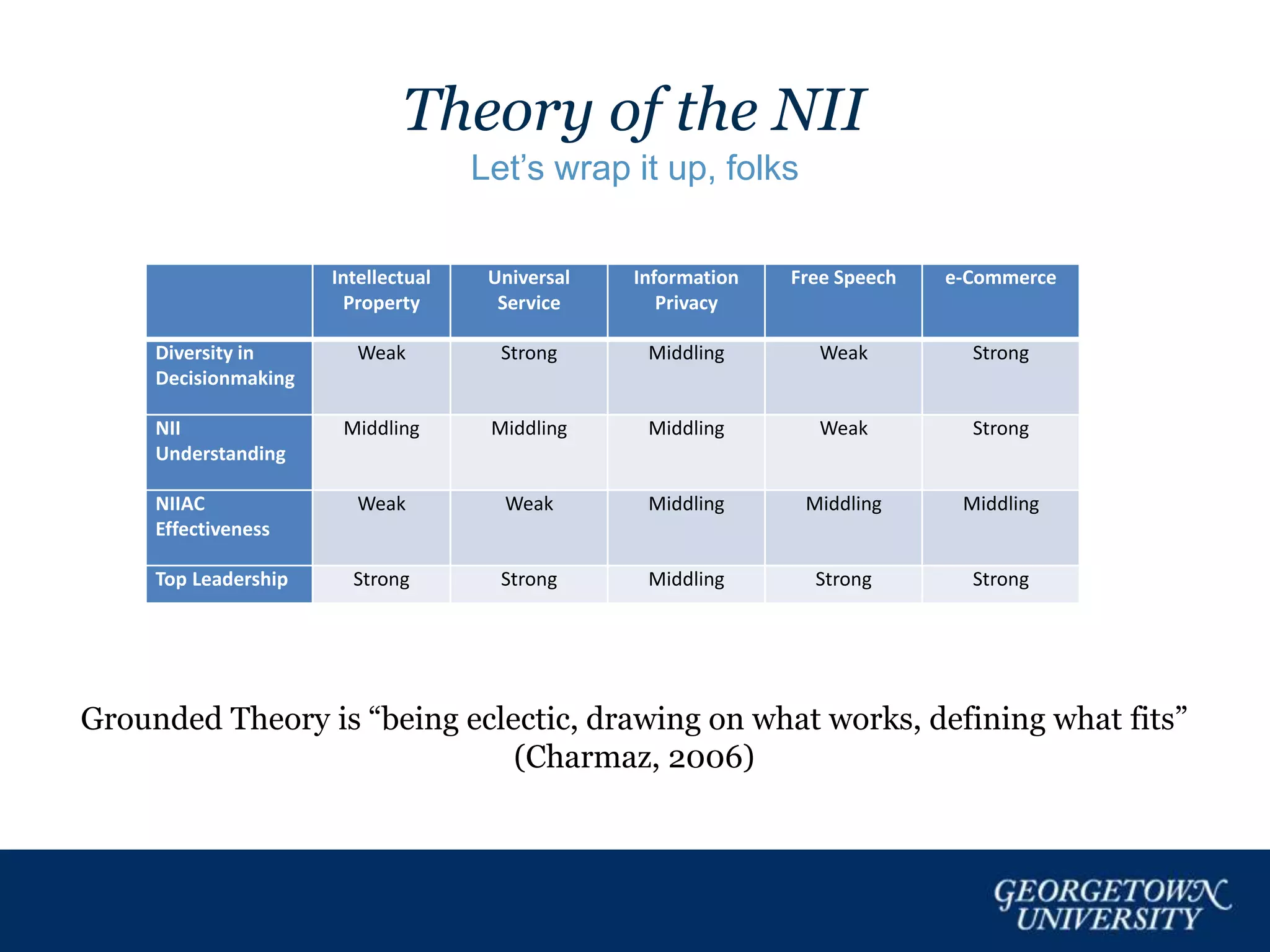 Theory of the NII
Let’s wrap it up, folks

| | Intellectual Property | Universal Service | Information Privacy | Free Speech | e-Commerce |
|---|---|---|---|---|---|
| Diversity in Decisionmaking | Weak | Strong | Middling | Weak | Strong |
| NII Understanding | Middling | Middling | Middling | Weak | Strong |
| NIIAC Effectiveness | Weak | Weak | Middling | Middling | Middling |
| Top Leadership | Strong | Strong | Middling | Strong | Strong |

Grounded Theory is “being eclectic, drawing on what works, defining what fits” (Charmaz, 2006)

GEORGETOWN UNIVERSITY